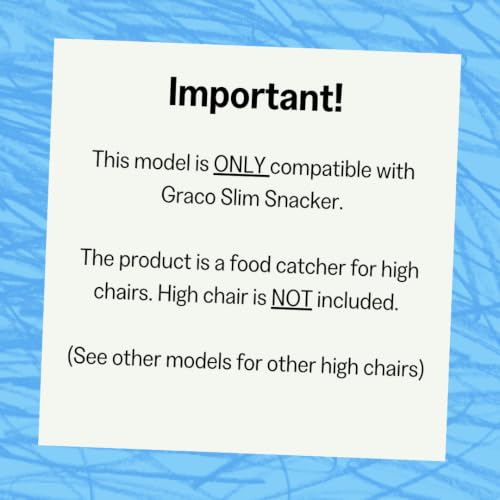 Important!

This model is ONLY compatible with Graco Slim Snacker.

The product is a food catcher for high chairs. High chair is NOT included.

(See other models for other high chairs)